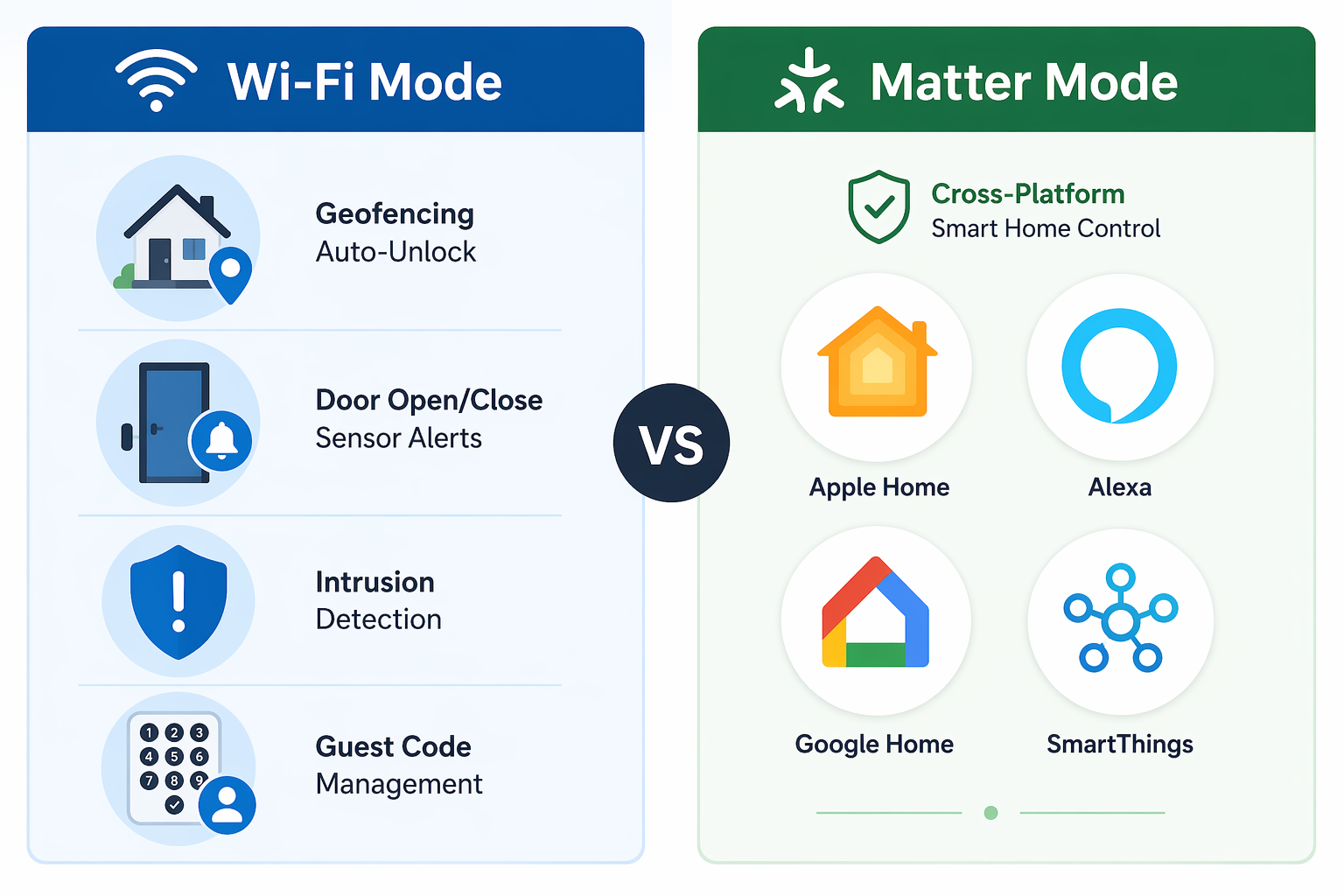 Wi-Fi Mode

Geofencing
Auto-Unlock

Door Open/Close
Sensor Alerts

Intrusion
Detection

1 2 3
4 5 6
7 8 9

Guest Code
Management

VS

Matter Mode

Cross-Platform
Smart Home Control

Apple Home

Alexa

Google Home

SmartThings